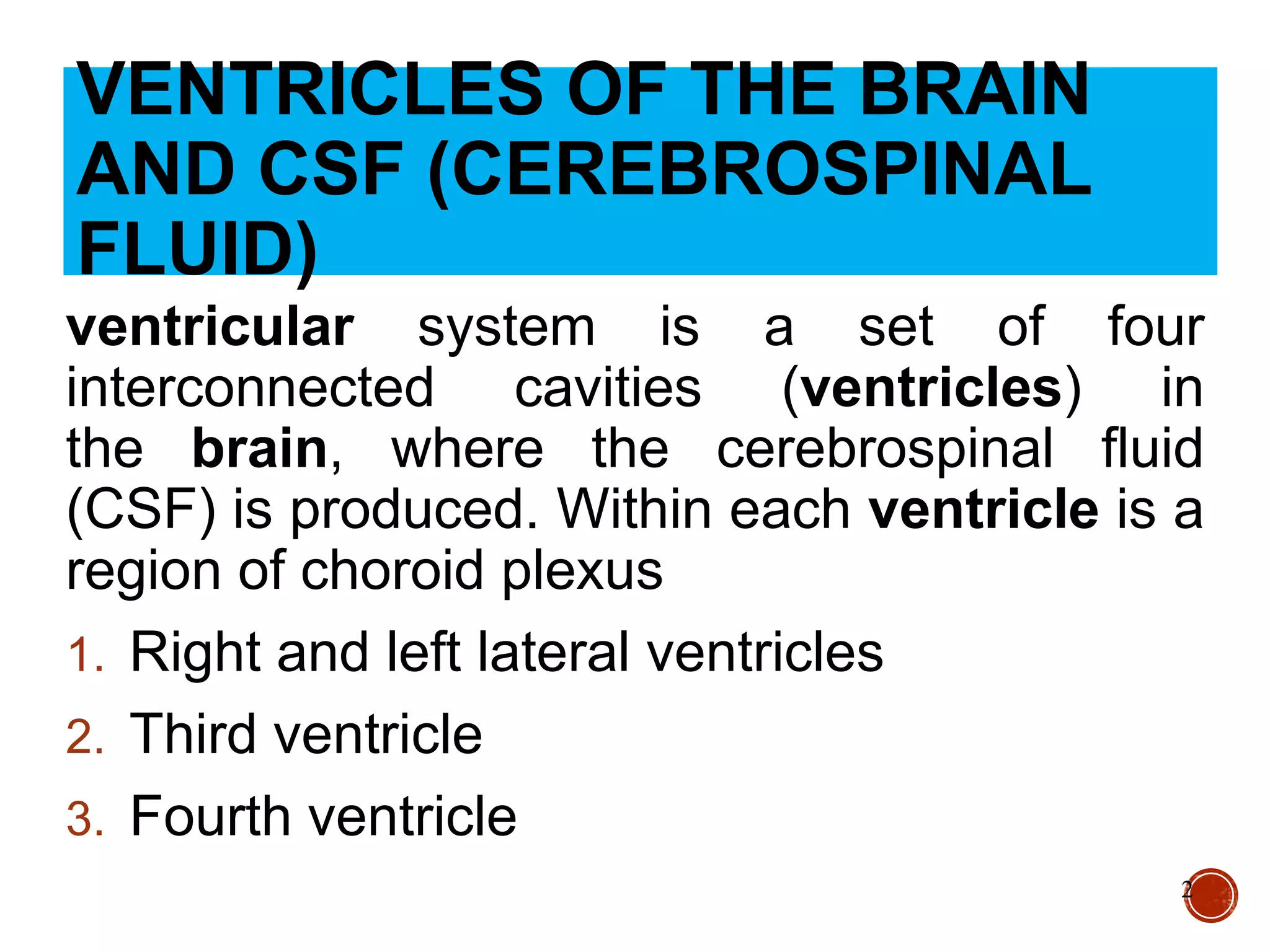 VENTRICLES OF THE BRAIN AND CSF (CEREBROSPINAL FLUID)

ventricular system is a set of four interconnected cavities (ventricles) in the brain, where the cerebrospinal fluid (CSF) is produced. Within each ventricle is a region of choroid plexus

1. Right and left lateral ventricles
2. Third ventricle
3. Fourth ventricle

2